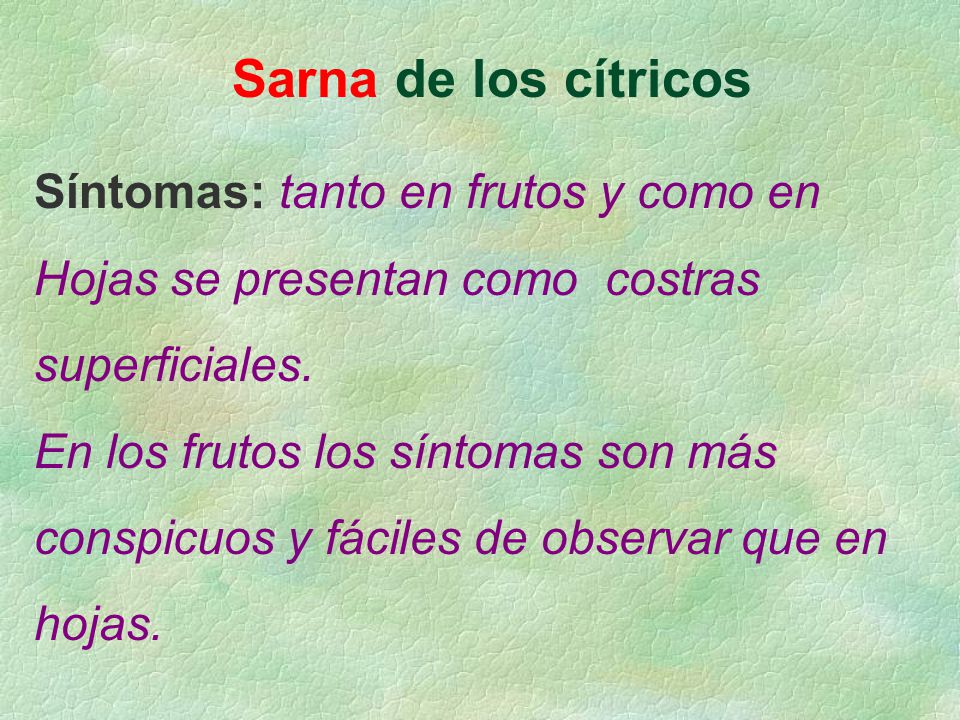 Sarna de los cítricos

Síntomas: tanto en frutos y como en Hojas se presentan como costras superficiales.
En los frutos los síntomas son más conspicuos y fáciles de observar que en hojas.